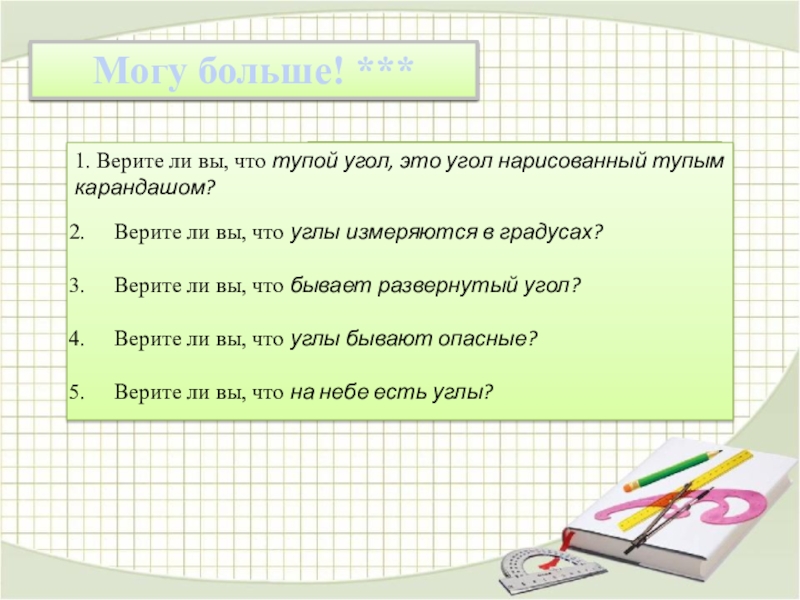 Могу больше! ***

1. Верите ли вы, что тупой угол, это угол нарисованный тупым карандашом?

2. Верите ли вы, что углы измеряются в градусах?

3. Верите ли вы, что бывает развернутый угол?

4. Верите ли вы, что углы бывают опасные?

5. Верите ли вы, что на небе есть углы?